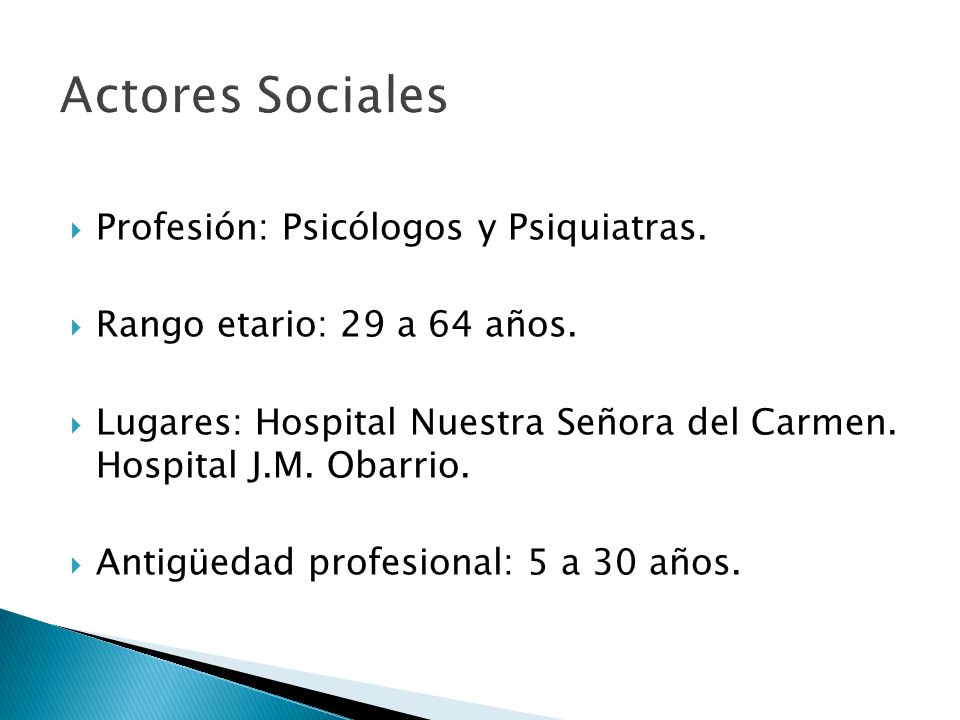 Actores Sociales

Profesión: Psicólogos y Psiquiatras.

Rango etario: 29 a 64 años.

Lugares: Hospital Nuestra Señora del Carmen. Hospital J.M. Obarrio.

Antigüedad profesional: 5 a 30 años.